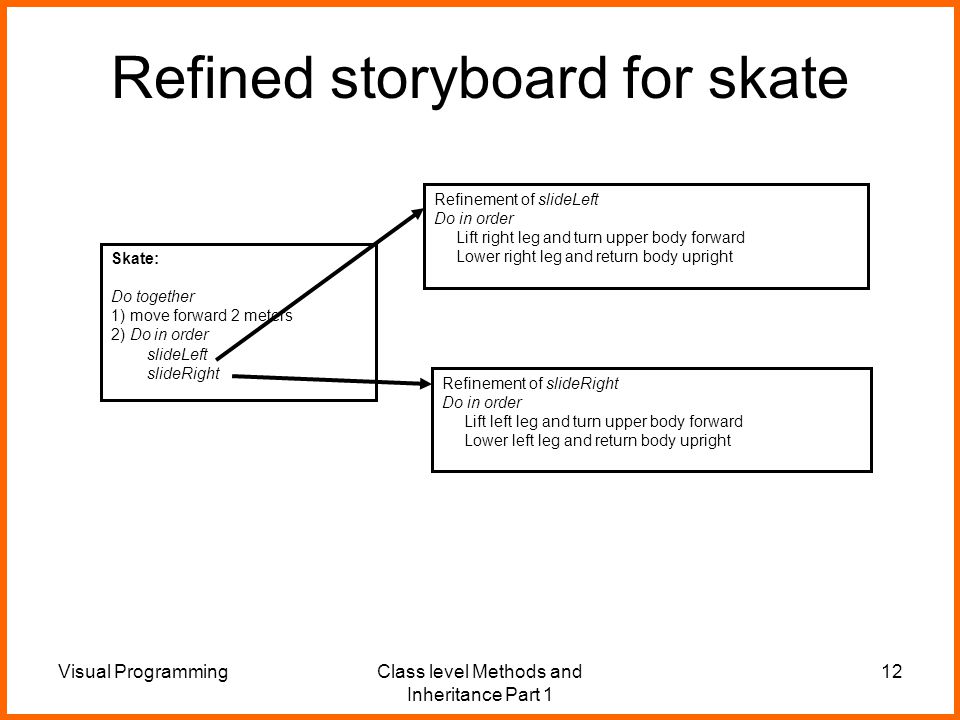 Refined storyboard for skate

Skate:

Do together
1) move forward 2 meters
2) Do in order
slideLeft
slideRight

Refinement of slideLeft
Do in order
Lift right leg and turn upper body forward
Lower right leg and return body upright

Refinement of slideRight
Do in order
Lift left leg and turn upper body forward
Lower left leg and return body upright

Visual Programming

Class level Methods and Inheritance Part 1

12